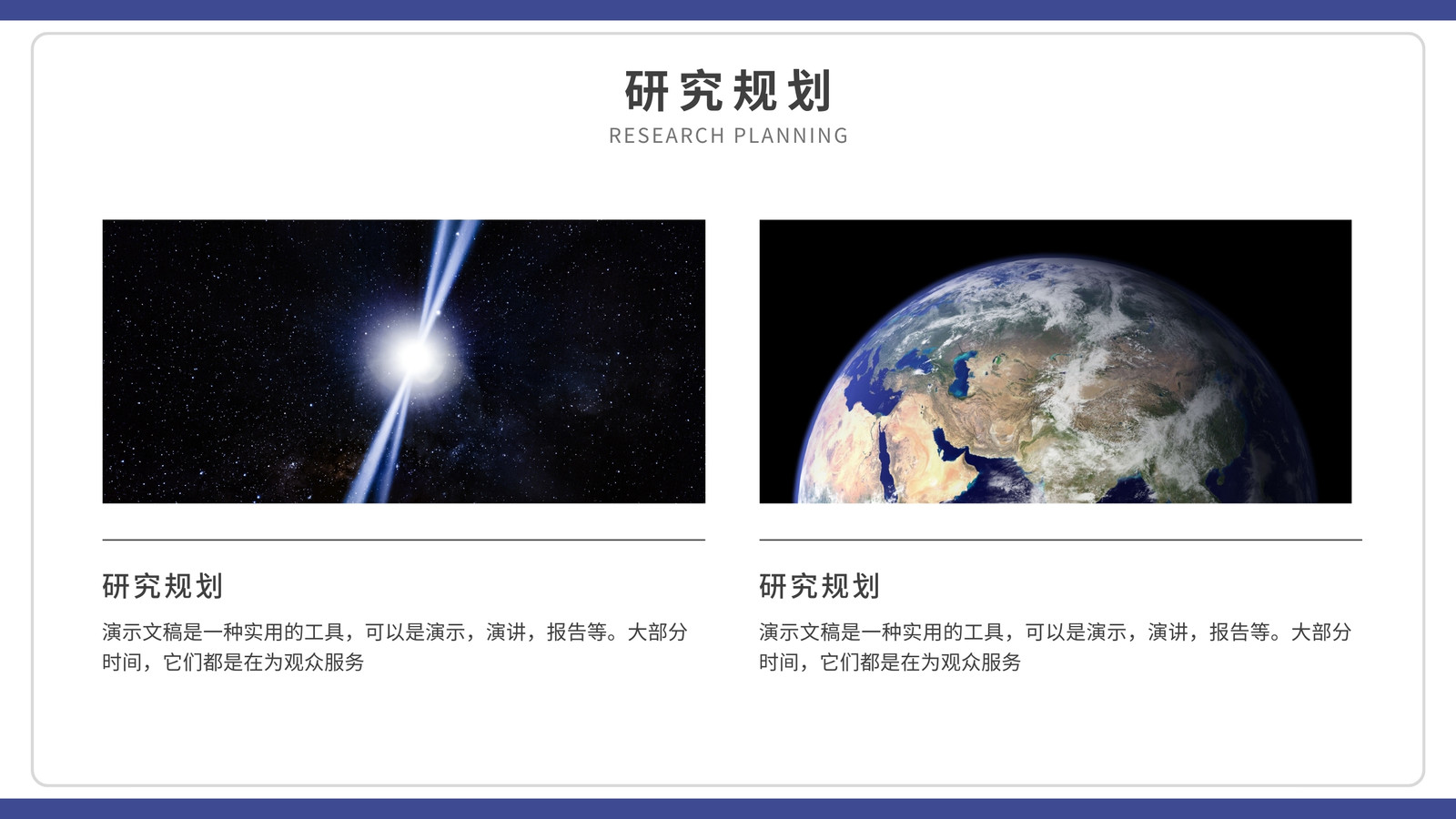 研究规划
RESEARCH PLANNING

研究规划

演示文稿是一种实用的工具，可以是演示，演讲，报告等。大部分时间，它们都是在为观众服务

研究规划

演示文稿是一种实用的工具，可以是演示，演讲，报告等。大部分时间，它们都是在为观众服务